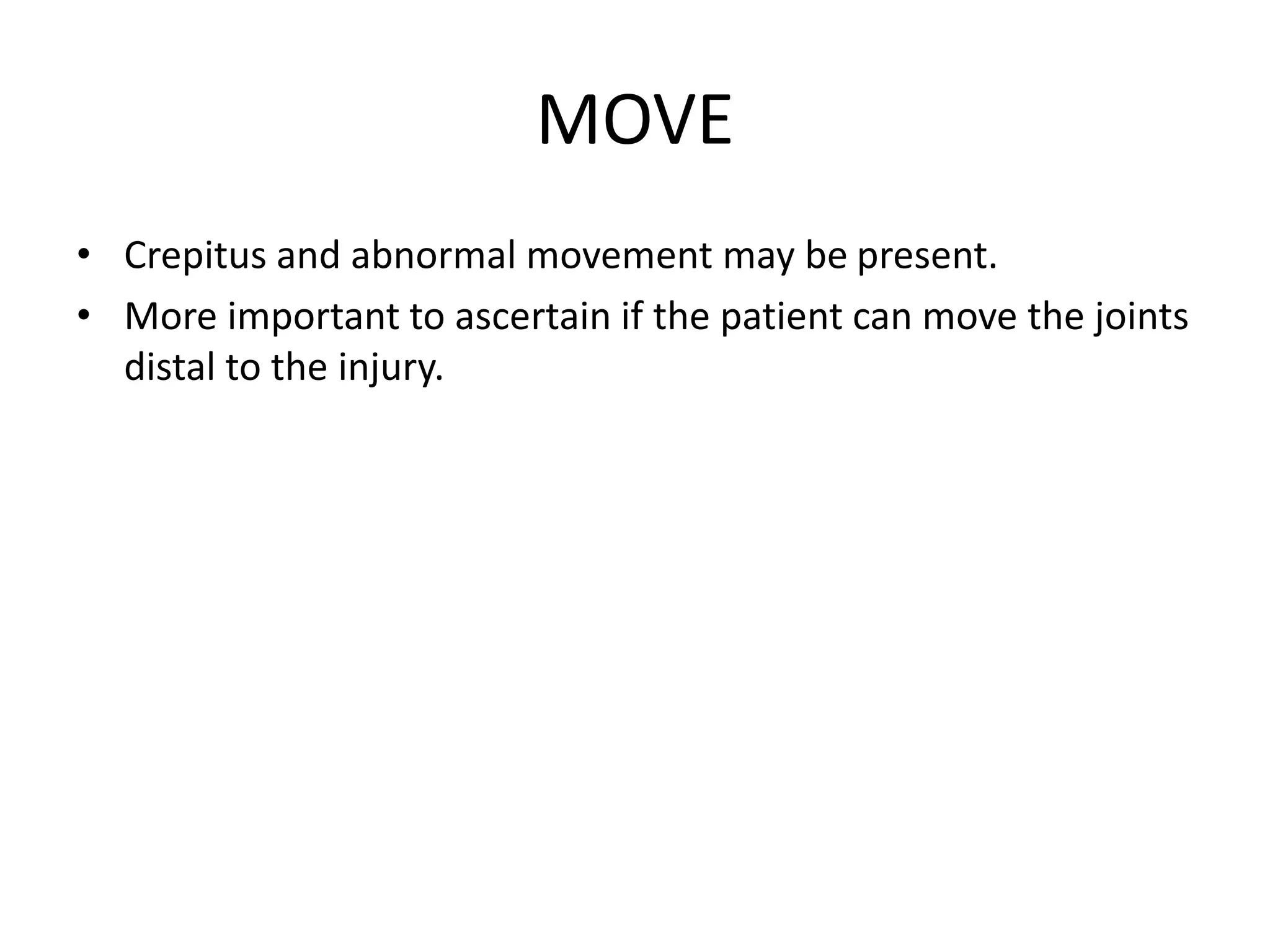 MOVE

• Crepitus and abnormal movement may be present.
• More important to ascertain if the patient can move the joints distal to the injury.